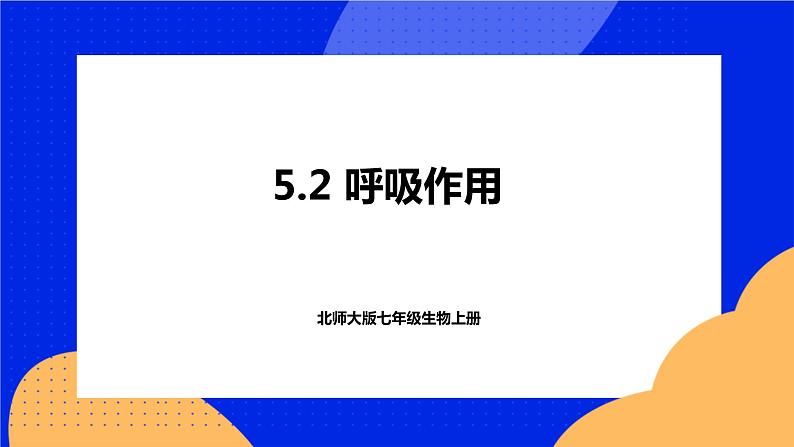 5.2 呼吸作用

北师大版七年级生物上册